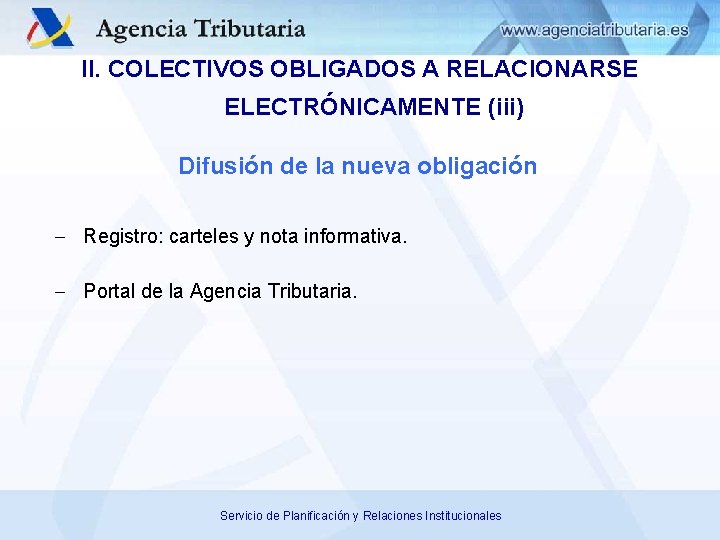 Agencia Tributaria

www.agenciatributaria.es

II. COLECTIVOS OBLIGADOS A RELACIONARSE ELECTRÓNICAMENTE (iii)

Difusión de la nueva obligación

– Registro: carteles y nota informativa.

– Portal de la Agencia Tributaria.

Servicio de Planificación y Relaciones Institucionales